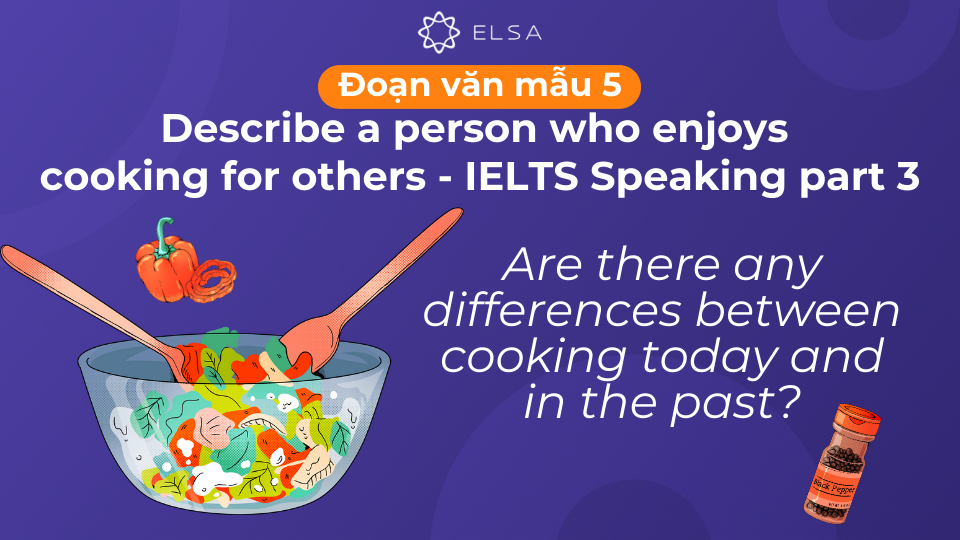 ELSA

Đoạn văn mẫu 5

Describe a person who enjoys cooking for others - IELTS Speaking part 3

Are there any differences between cooking today and in the past?

Black Pepper